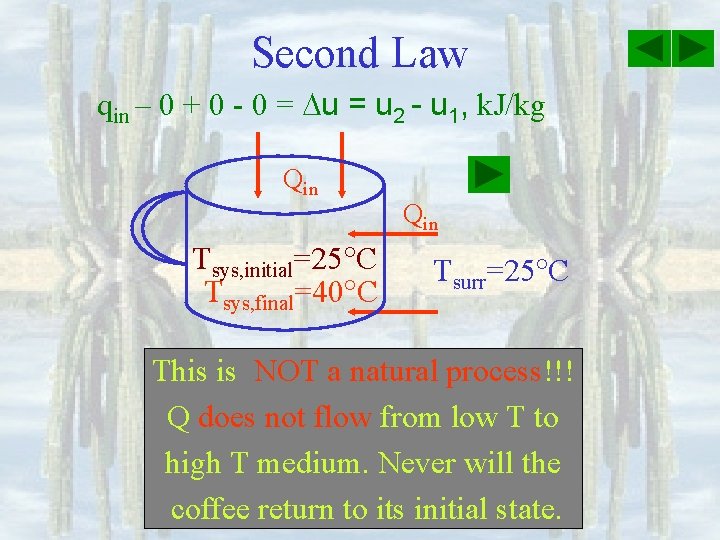 Second Law

$q_{in} - 0 + 0 - 0 = \Delta u = u_2 - u_1$, kJ/kg

$Q_{in}$

$Q_{in}$

$T_{sys,initial}=25°C$

$T_{sys,final}=40°C$

$T_{surr}=25°C$

This is NOT a natural process!!! Q does not flow from low T to high T medium. Never will the coffee return to its initial state.